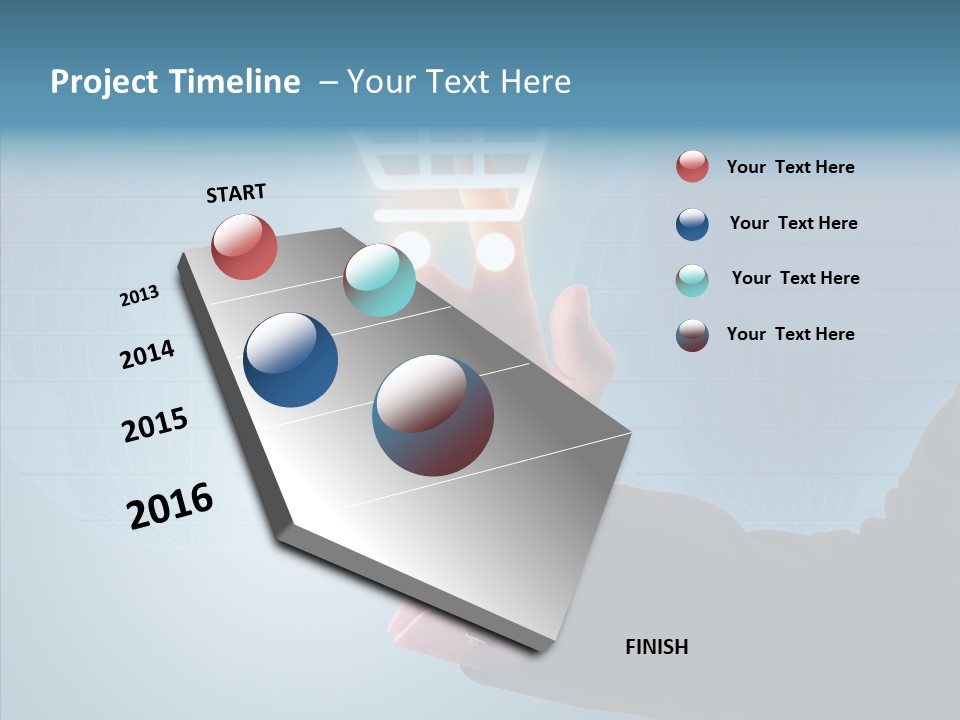 Project Timeline – Your Text Here

START

2013

2014

2015

2016

FINISH

Your Text Here

Your Text Here

Your Text Here

Your Text Here